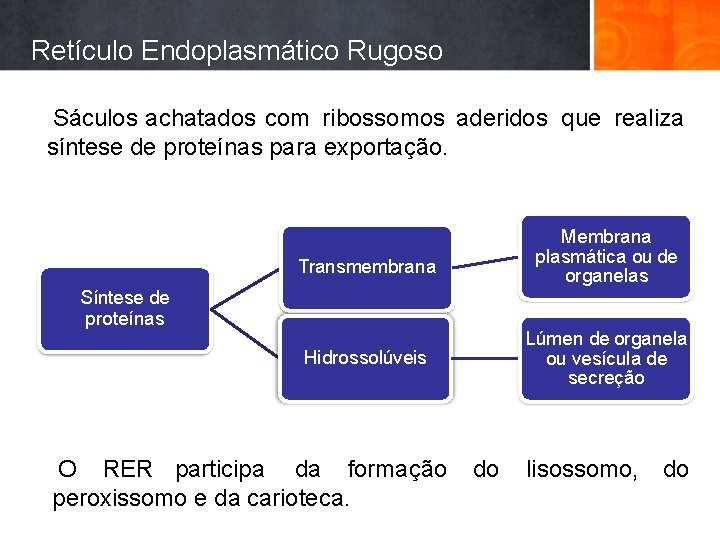 Retículo Endoplasmático Rugoso

Sáculos achatados com ribossomos aderidos que realiza síntese de proteínas para exportação.

Síntese de proteínas

Transmembrana

Membrana plasmática ou de organelas

Hidrossolúveis

Lúmen de organela ou vesícula de secreção

O RER participa da formação do lisossomo, do peroxissomo e da carioteca.